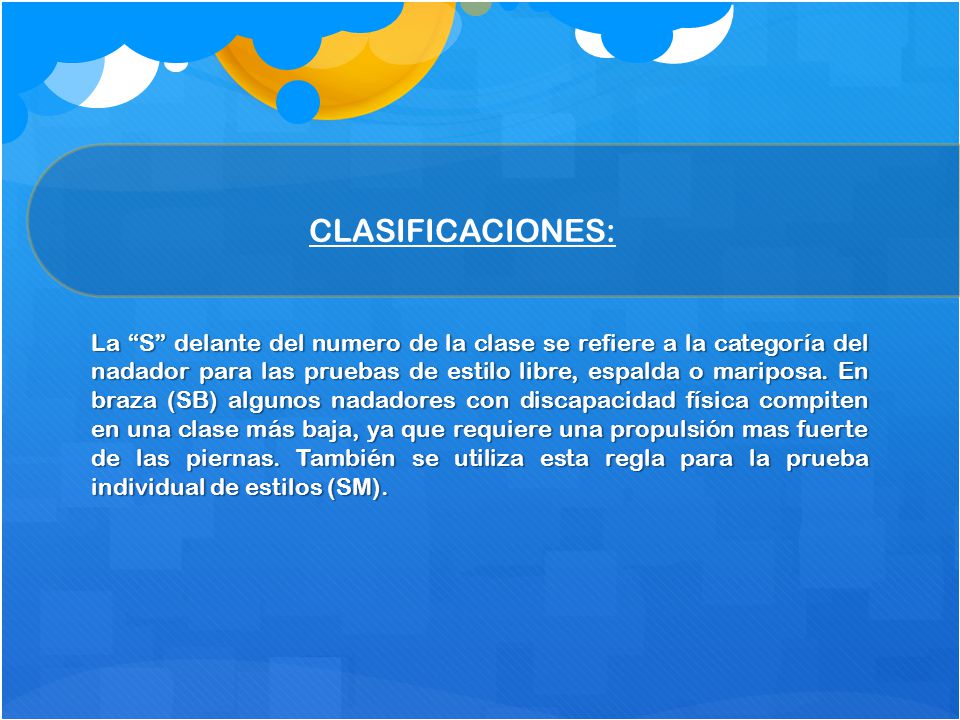 CLASIFICACIONES:

La “S” delante del numero de la clase se refiere a la categoría del nadador para las pruebas de estilo libre, espalda o mariposa. En braza (SB) algunos nadadores con discapacidad física compiten en una clase más baja, ya que requiere una propulsión mas fuerte de las piernas. También se utiliza esta regla para la prueba individual de estilos (SM).